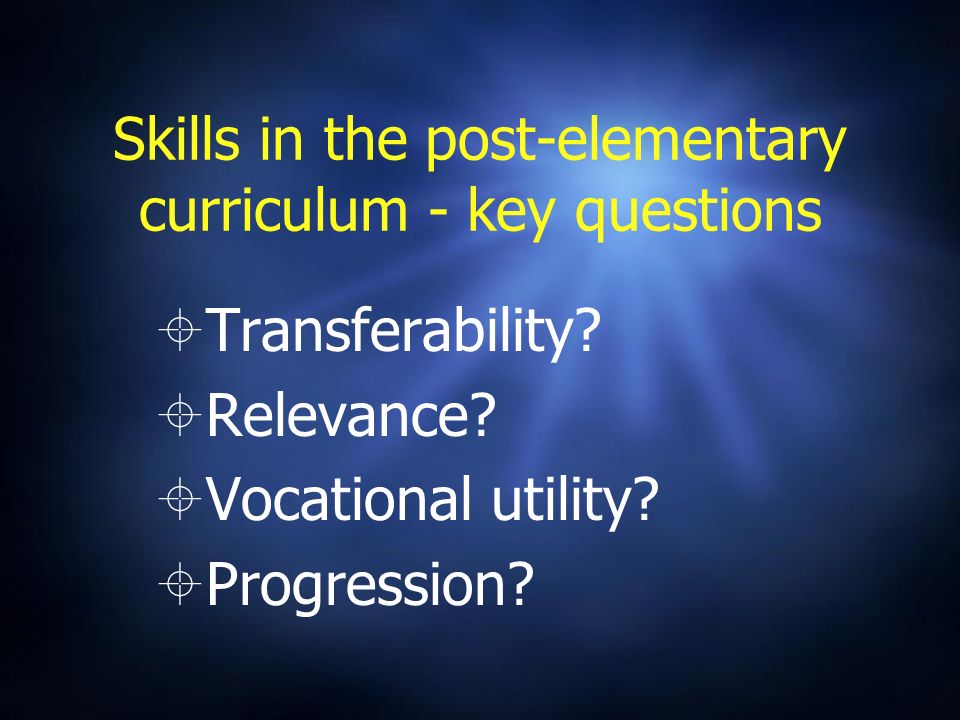 Skills in the post-elementary curriculum - key questions

Transferability?
Relevance?
Vocational utility?
Progression?